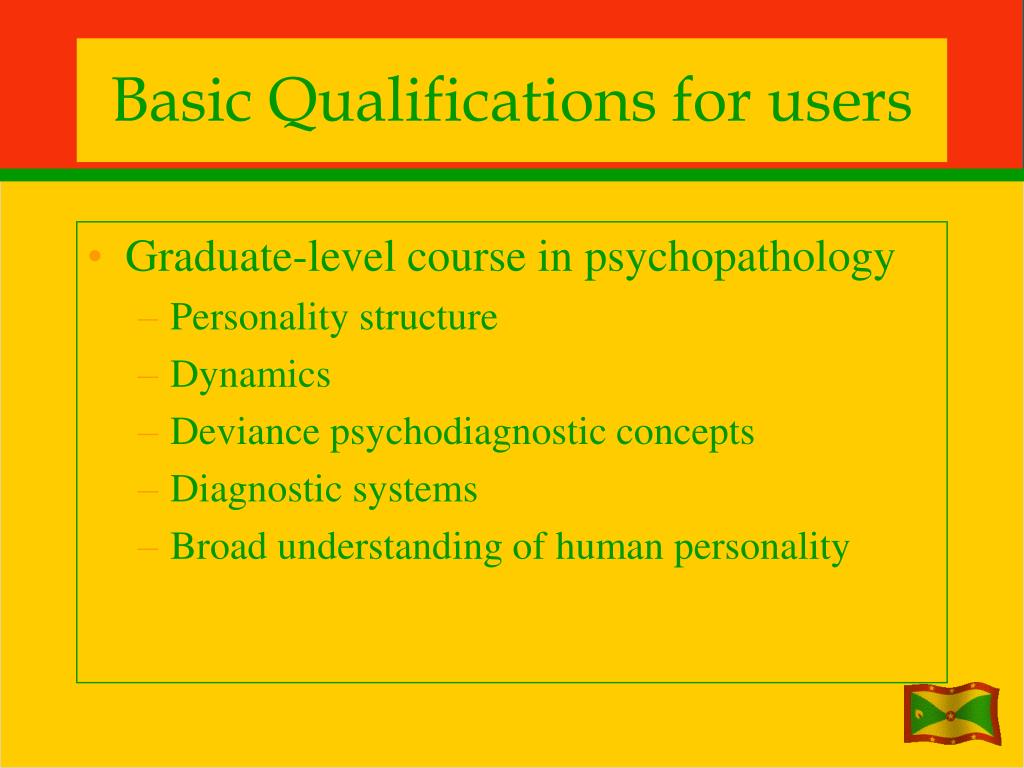 Basic Qualifications for users

• Graduate-level course in psychopathology
– Personality structure
– Dynamics
– Deviance psychodiagnostic concepts
– Diagnostic systems
– Broad understanding of human personality